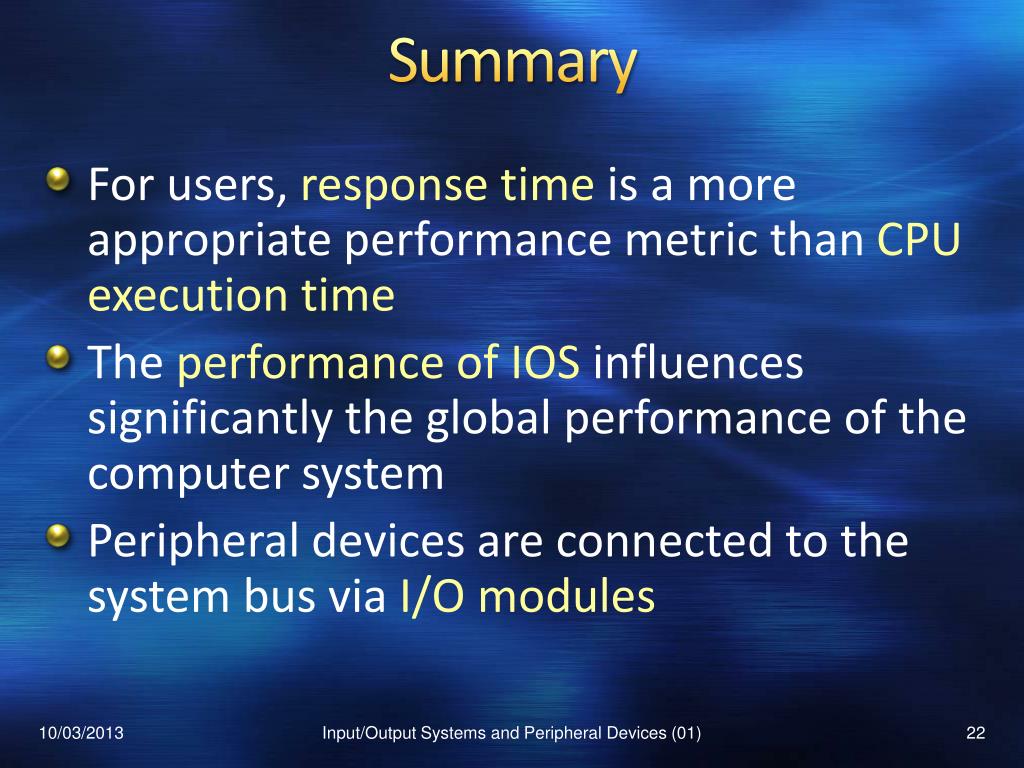 Summary

For users, response time is a more appropriate performance metric than CPU execution time

The performance of IOS influences significantly the global performance of the computer system

Peripheral devices are connected to the system bus via I/O modules

10/03/2013

Input/Output Systems and Peripheral Devices (01)

22